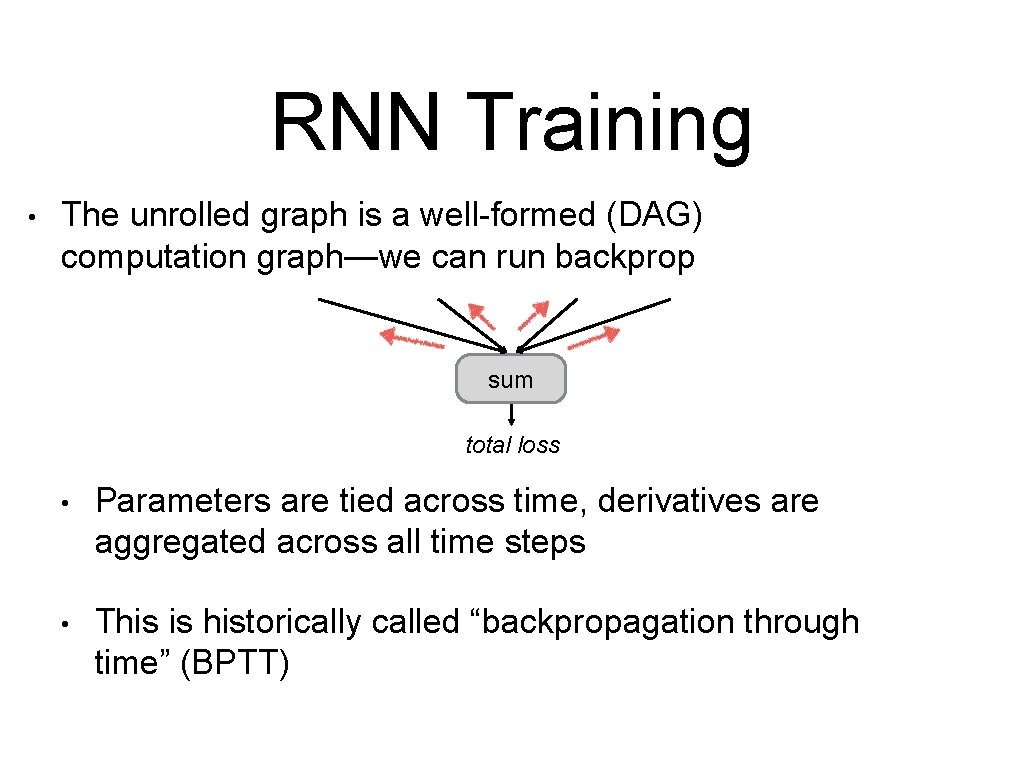 RNN Training

• The unrolled graph is a well-formed (DAG) computation graph—we can run backprop

sum

total loss

• Parameters are tied across time, derivatives are aggregated across all time steps

• This is historically called “backpropagation through time” (BPTT)